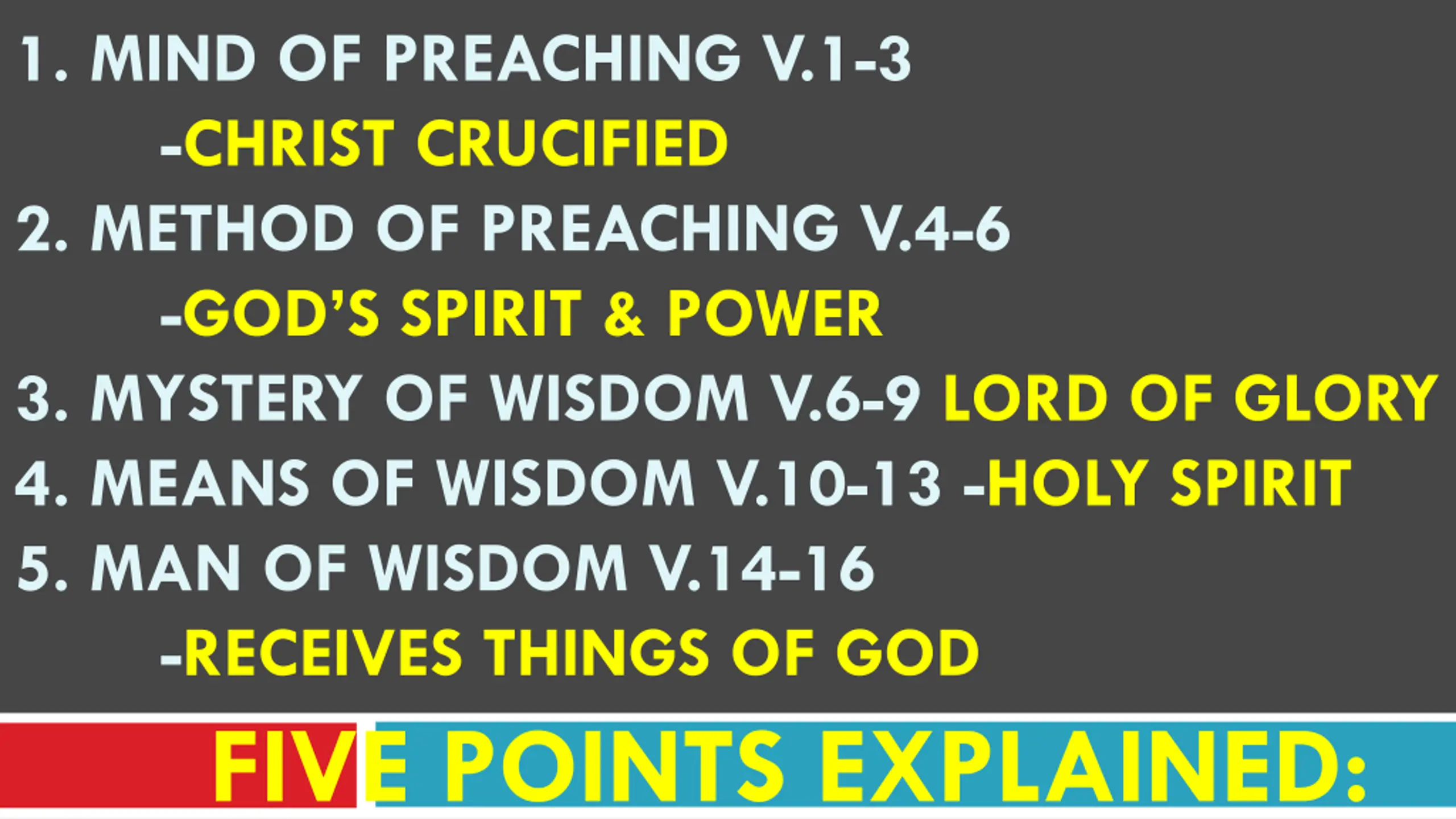 1. MIND OF PREACHING V.1-3

-CHRIST CRUCIFIED

2. METHOD OF PREACHING V.4-6

-GOD'S SPIRIT & POWER

3. MYSTERY OF WISDOM V.6-9 LORD OF GLORY

4. MEANS OF WISDOM V.10-13 -HOLY SPIRIT

5. MAN OF WISDOM V.14-16

-RECEIVES THINGS OF GOD

FIVE POINTS EXPLAINED: